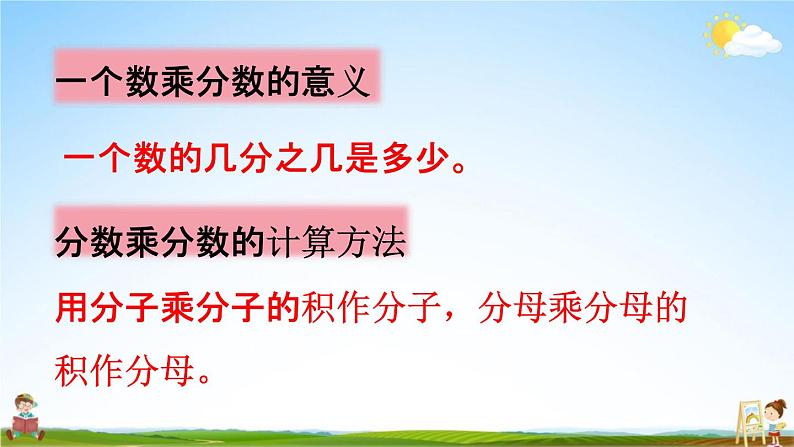 一个数乘分数的意义

一个数的几分之几是多少。

分数乘分数的计算方法

用分子乘分子的积作分子，分母乘分母的积作分母。